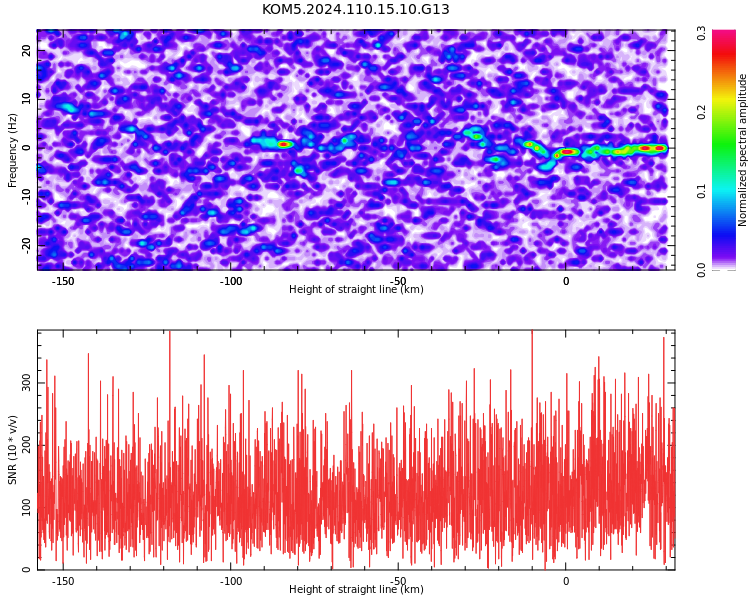 KOM5.2024.110.15.10.G13

Frequency (Hz)
20
10
0
-10
-20
-150
-100
-50
0
Height of straight line (km)

Normalized spectral amplitude
0.3
0.2
0.1
0.0

SNR (10 * v/v)
300
200
100
0
-150
-100
-50
0
Height of straight line (km)